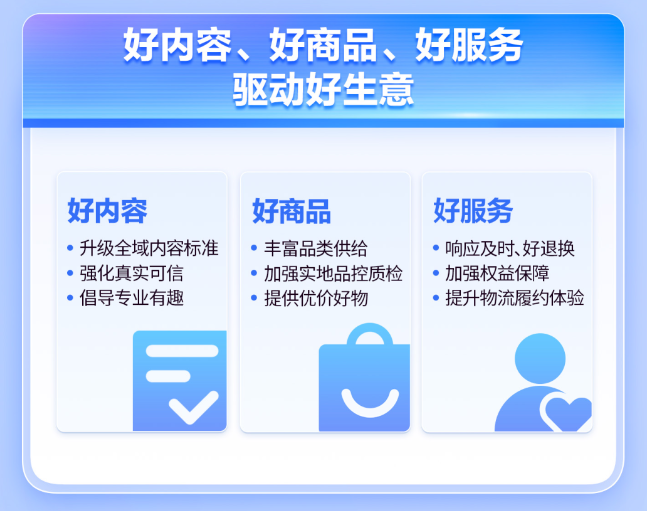 好内容、好商品、好服务
驱动好生意

好内容
• 升级全域内容标准
• 强化真实可信
• 倡导专业有趣

好商品
• 丰富品类供给
• 加强实地品控质检
• 提供优价好物

好服务
• 响应及时、好退换
• 加强权益保障
• 提升物流履约体验